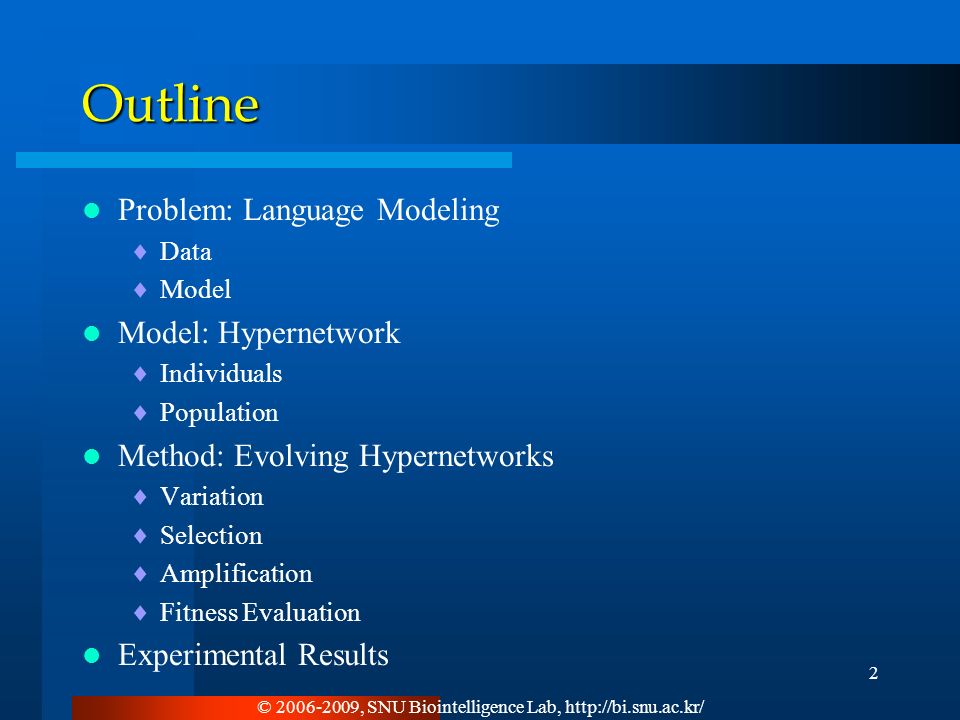 Outline

- Problem: Language Modeling
  - Data
  - Model
- Model: Hypernetwork
  - Individuals
  - Population
- Method: Evolving Hypernetworks
  - Variation
  - Selection
  - Amplification
  - Fitness Evaluation
- Experimental Results

2

© 2006-2009, SNU Biointelligence Lab, http://bi.snu.ac.kr/